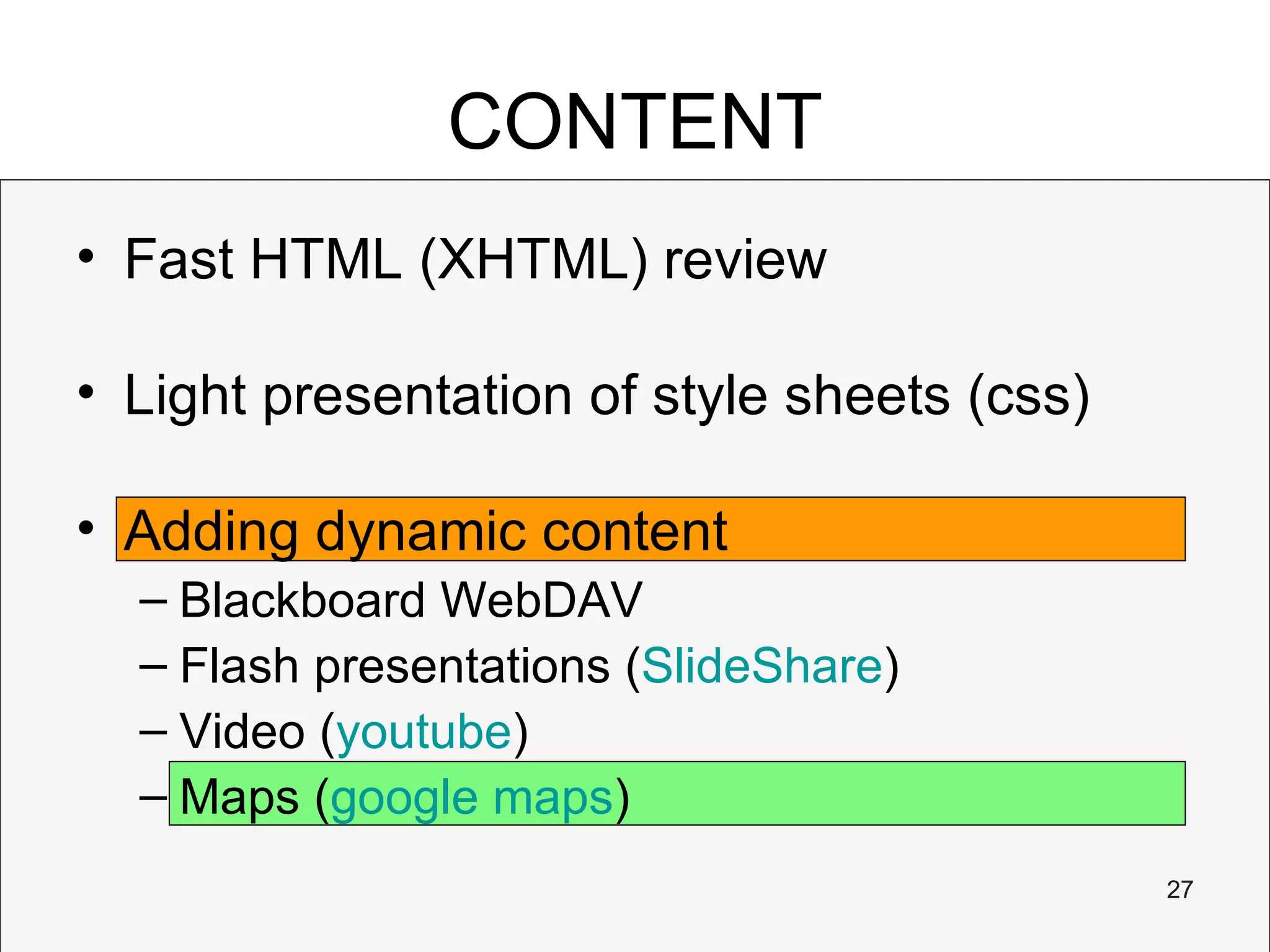 CONTENT

• Fast HTML (XHTML) review

• Light presentation of style sheets (css)

• Adding dynamic content
– Blackboard WebDAV
– Flash presentations (SlideShare)
– Video (youtube)
– Maps (google maps)

27